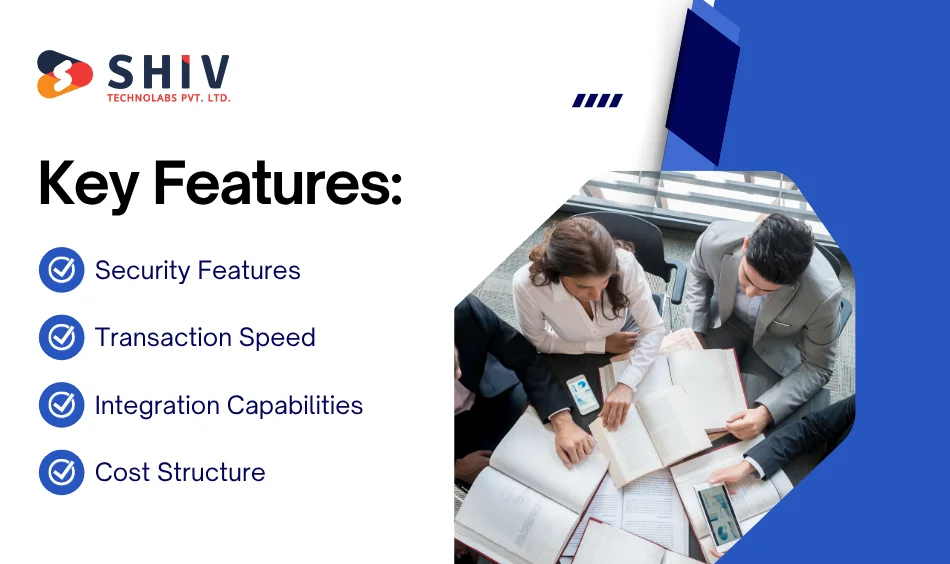 SHIV
TECHNOLABS PVT. LTD.

Key Features:

Security Features

Transaction Speed

Integration Capabilities

Cost Structure